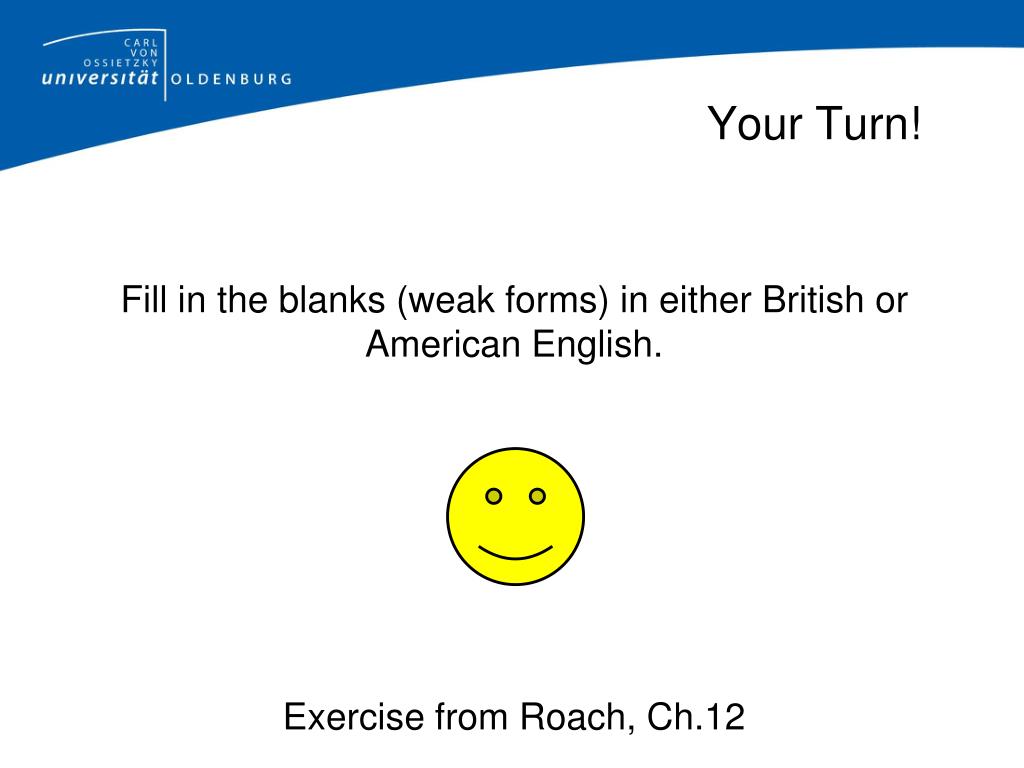 CARL VON OSSIETZKY
universität OLDENBURG

Your Turn!

Fill in the blanks (weak forms) in either British or American English.

Exercise from Roach, Ch.12